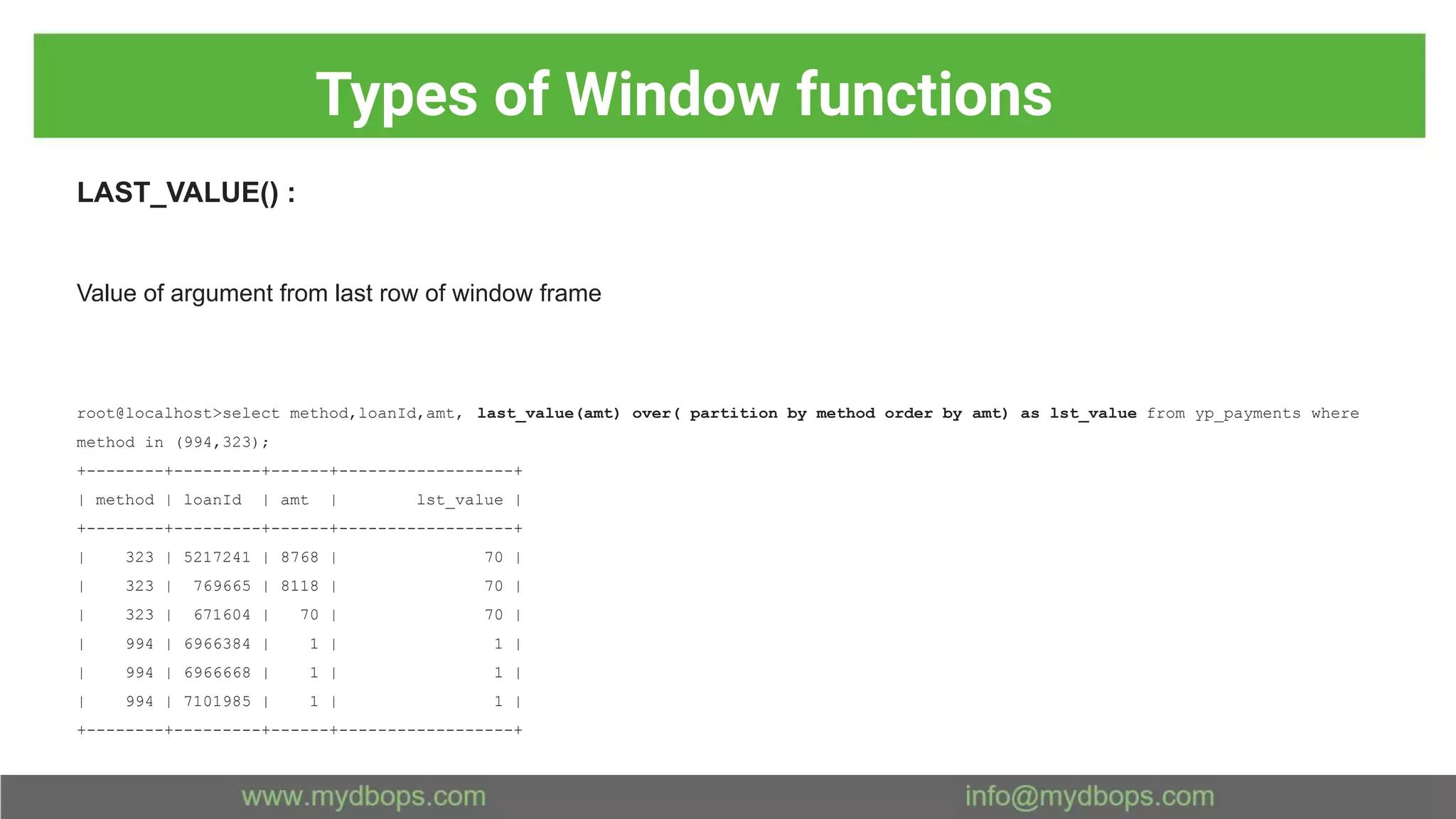 Types of Window functions

LAST_VALUE() :

Value of argument from last row of window frame

root@localhost>select method,loanId,amt, last_value(amt) over( partition by method order by amt) as lst_value from yp_payments where method in (994,323);

| method | loanId | amt | lst_value |
|---|---|---|---|
| 323 | 5217241 | 8768 | 70 |
| 323 | 769665 | 8118 | 70 |
| 323 | 671604 | 70 | 70 |
| 994 | 6966384 | 1 | 1 |
| 994 | 6966668 | 1 | 1 |
| 994 | 7101985 | 1 | 1 |

www.mydbops.com

info@mydbops.com